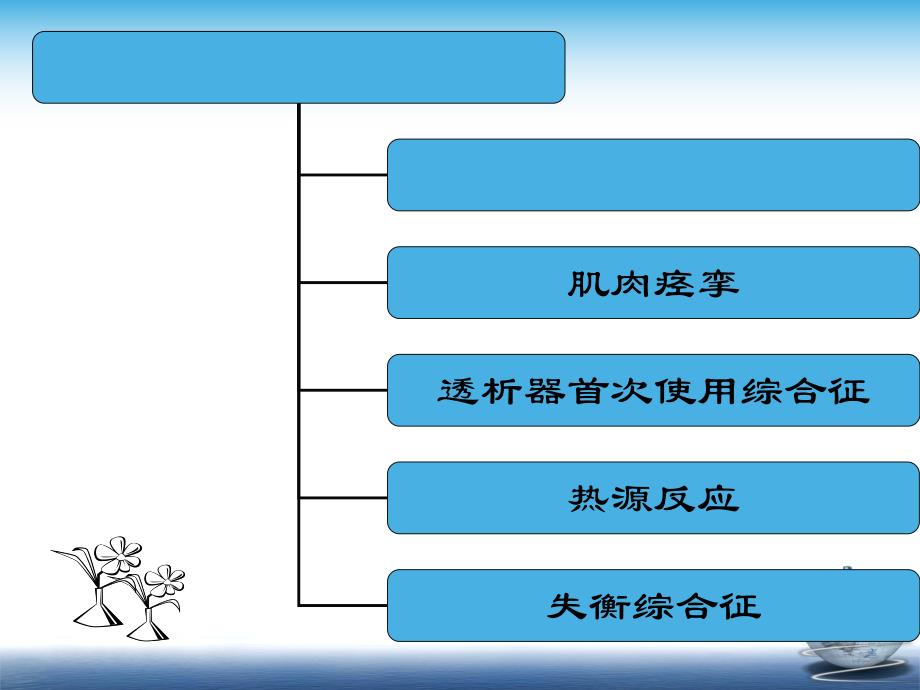 肌肉痉挛

透析器首次使用综合征

热源反应

失衡综合征